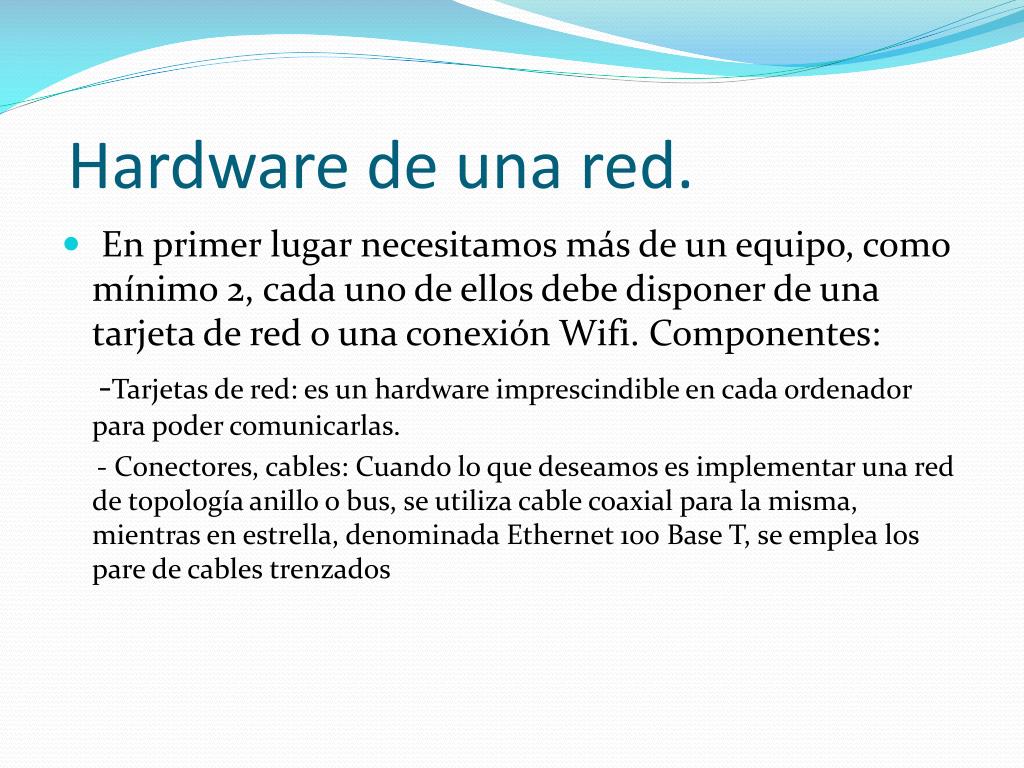 Hardware de una red.

En primer lugar necesitamos más de un equipo, como mínimo 2, cada uno de ellos debe disponer de una tarjeta de red o una conexión Wifi. Componentes:

-Tarjetas de red: es un hardware imprescindible en cada ordenador para poder comunicarlas.

- Conectores, cables: Cuando lo que deseamos es implementar una red de topología anillo o bus, se utiliza cable coaxial para la misma, mientras en estrella, denominada Ethernet 100 Base T, se emplea los pare de cables trenzados